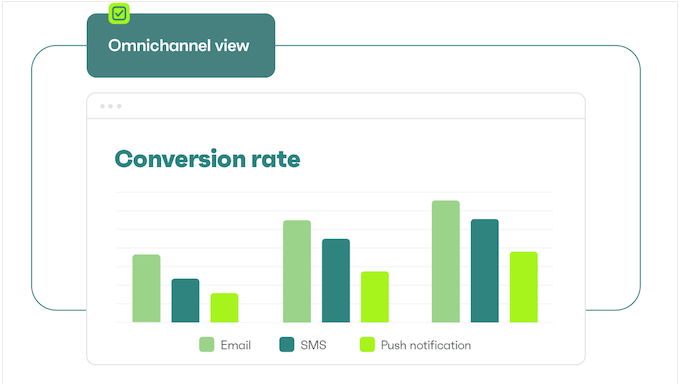 Omnichannel view

Conversion rate

Email SMS Push notification